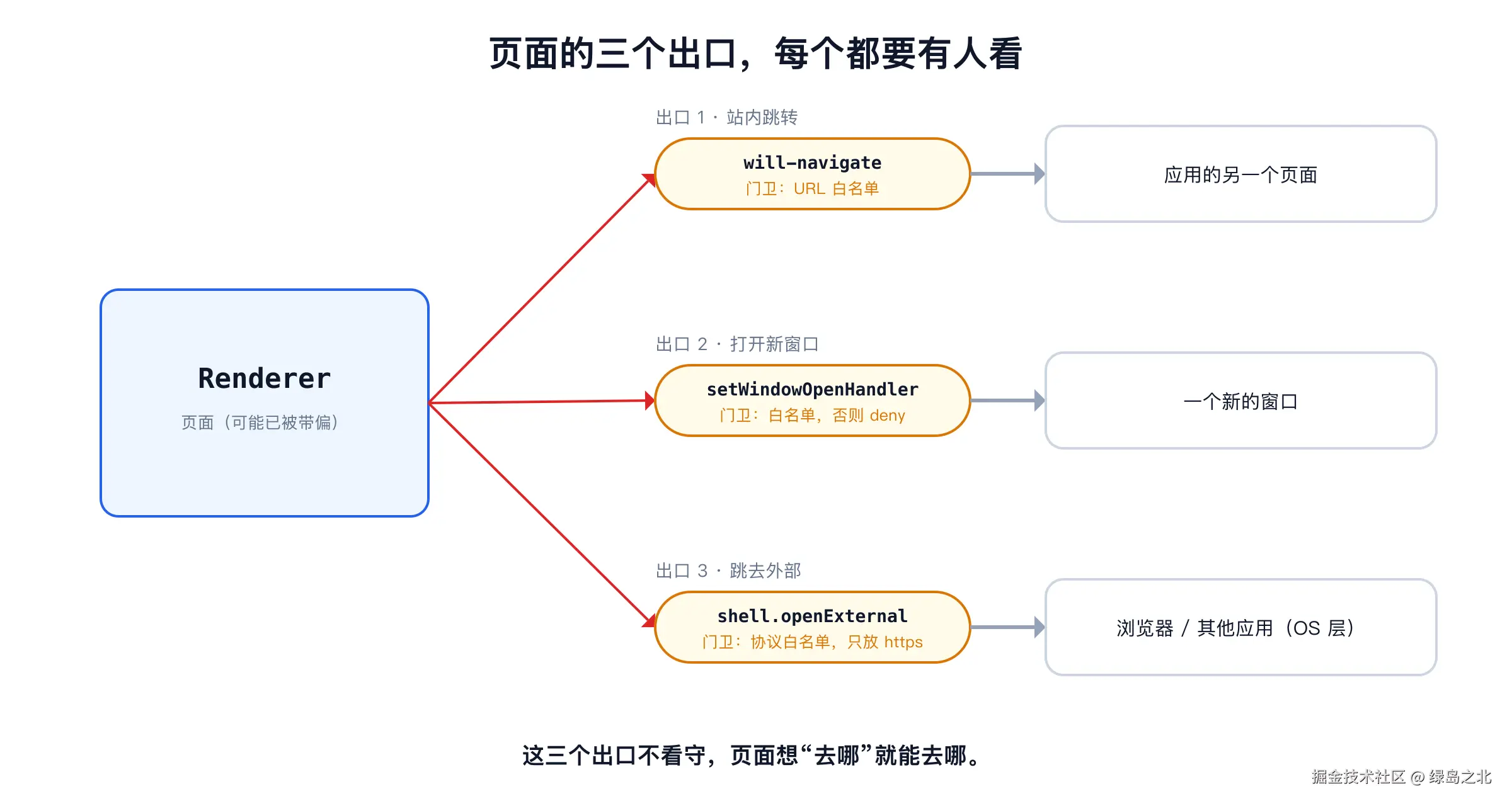 页面的三个出口，每个都要有人看

Renderer
页面（可能已被带偏）

出口 1 · 站内跳转
will-navigate
门卫：URL 白名单

应用的另一个页面

出口 2 · 打开新窗口
setWindowOpenHandler
门卫：白名单，否则 deny

一个新的窗口

出口 3 · 跳去外部
shell.openExternal
门卫：协议白名单，只放 https

浏览器 / 其他应用（OS 层）

这三个出口不看守，页面想“去哪”就能去哪。

掘金技术社区 @ 绿岛之北